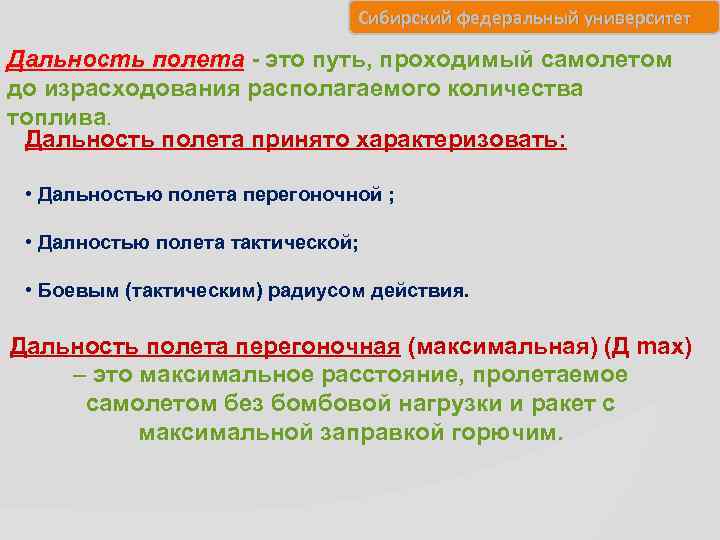 Сибирский федеральный университет

Дальность полета - это путь, проходимый самолетом до израсходования располагаемого количества топлива.

Дальность полета принято характеризовать:

• Дальностью полета перегоночной ;

• Далностью полета тактической;

• Боевым (тактическим) радиусом действия.

Дальность полета перегоночная (максимальная) (Д max) – это максимальное расстояние, пролетаемое самолетом без бомбовой нагрузки и ракет с максимальной заправкой горючим.